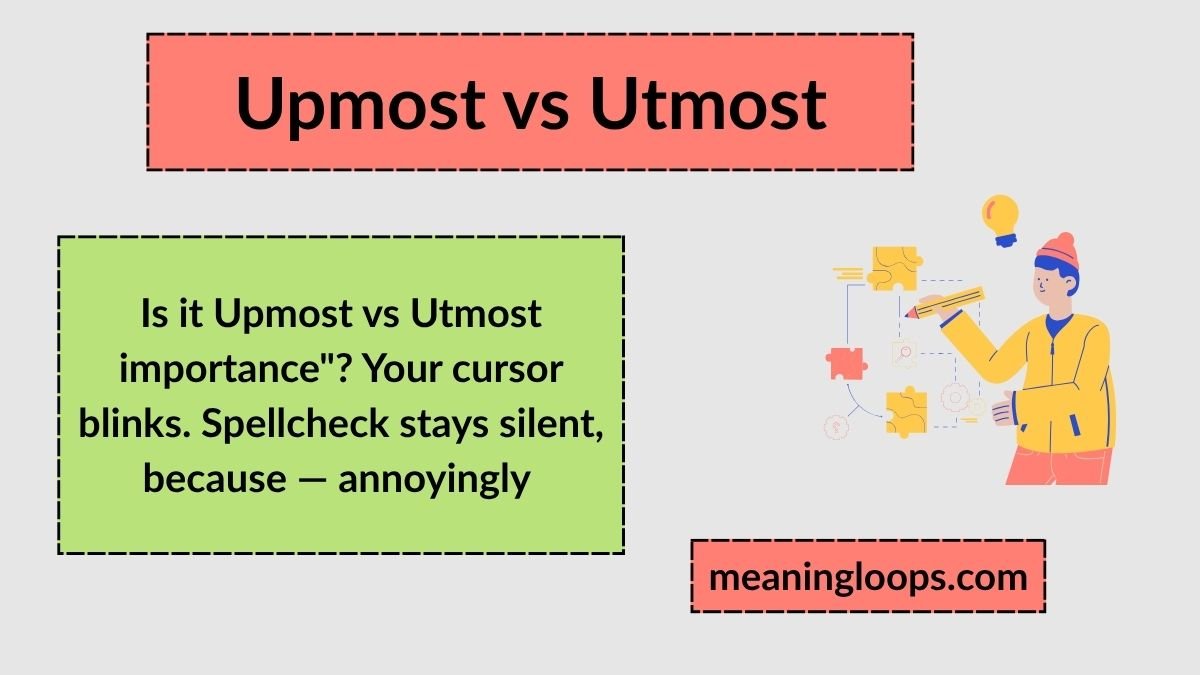 Upmost vs Utmost

Is it Upmost vs Utmost importance"? Your cursor blinks. Spellcheck stays silent, because — annoyingly

meaningloops.com